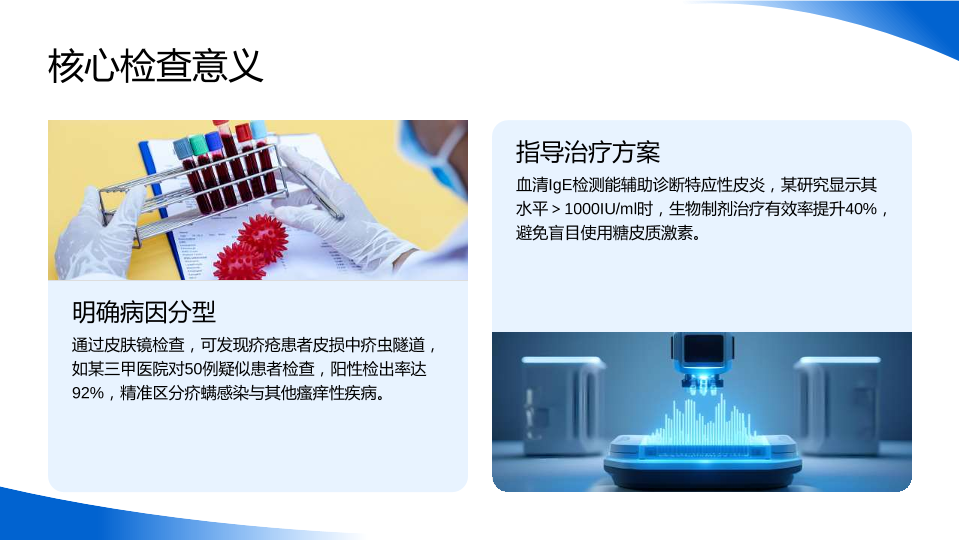 核心检查意义

明确病因分型

通过皮肤镜检查，可发现疥疮患者皮损中疥虫隧道，如某三甲医院对50例疑似患者检查，阳性检出率达92%，精准区分疥螨感染与其他瘙痒性疾病。

指导治疗方案

血清IgE检测能辅助诊断特应性皮炎，某研究显示其水平＞1000IU/ml时，生物制剂治疗有效率提升40%，避免盲目使用糖皮质激素。